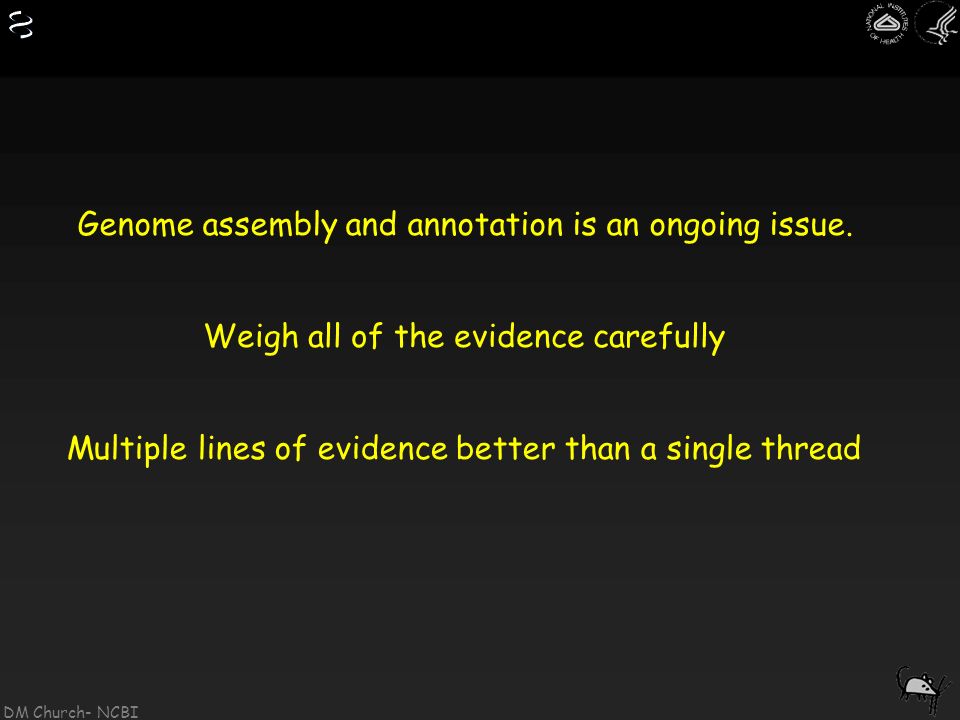 NATIONAL INSTITUTES OF HEALTH

Genome assembly and annotation is an ongoing issue.

Weigh all of the evidence carefully

Multiple lines of evidence better than a single thread

DM Church- NCBI